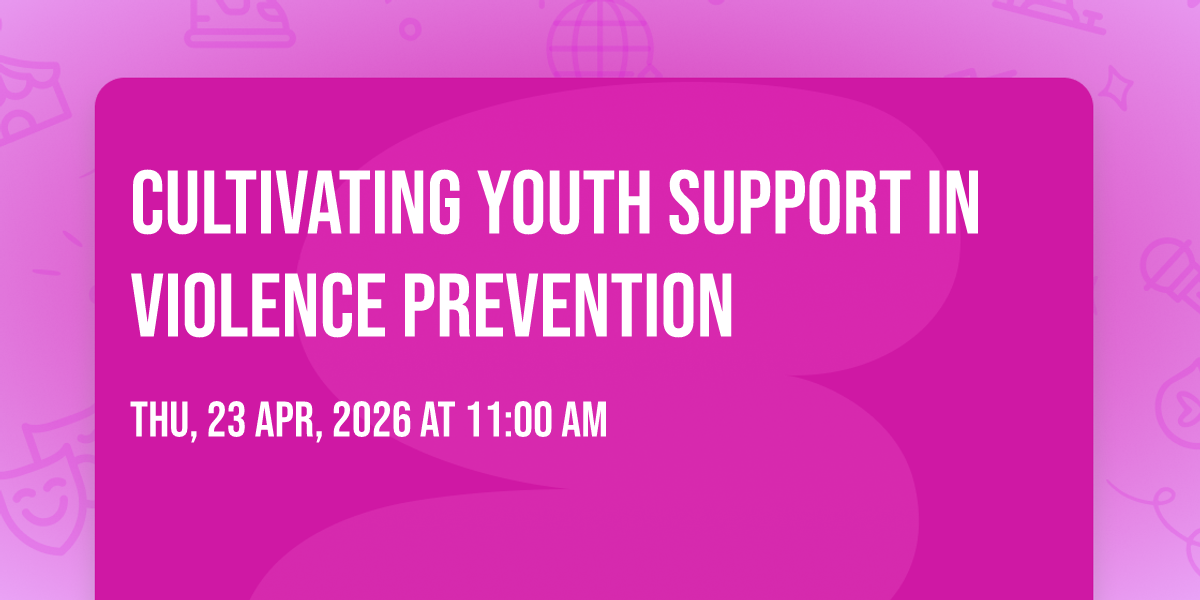 CULTIVATING YOUTH SUPPORT IN VIOLENCE PREVENTION

THU, 23 APR, 2026 AT 11:00 AM